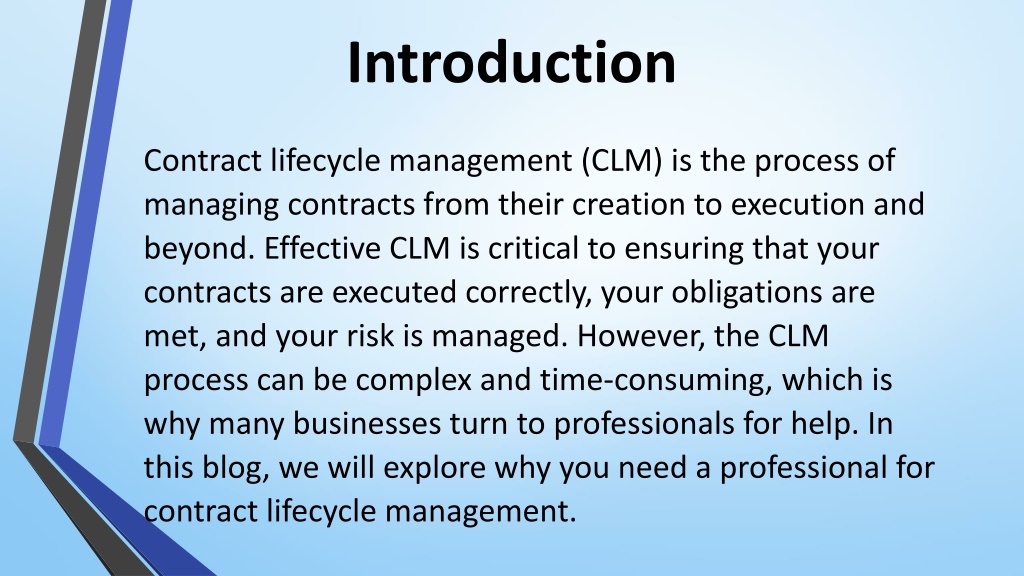 Introduction

Contract lifecycle management (CLM) is the process of managing contracts from their creation to execution and beyond. Effective CLM is critical to ensuring that your contracts are executed correctly, your obligations are met, and your risk is managed. However, the CLM process can be complex and time-consuming, which is why many businesses turn to professionals for help. In this blog, we will explore why you need a professional for contract lifecycle management.